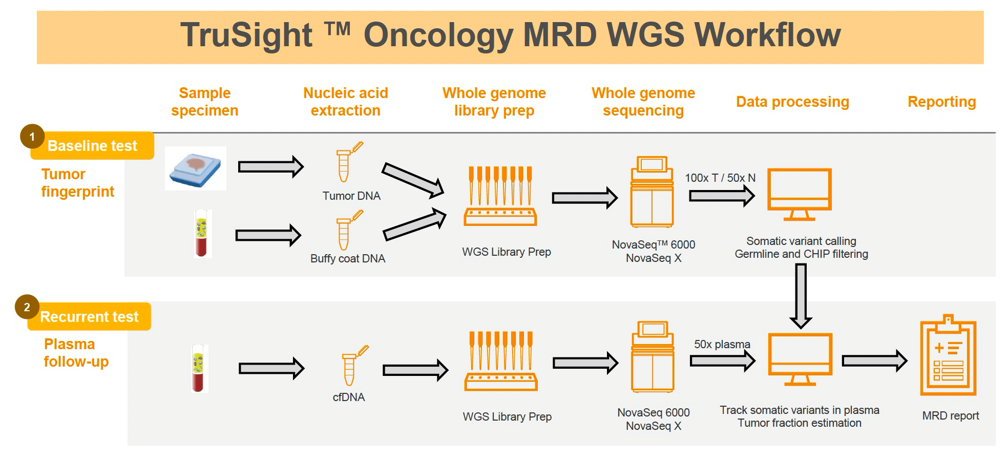 TruSight ™ Oncology MRD WGS Workflow

Sample specimen

Nucleic acid extraction

Whole genome library prep

Whole genome sequencing

Data processing

Reporting

1 Baseline test

Tumor fingerprint

Tumor DNA

Buffy coat DNA

WGS Library Prep

NovaSeq™ 6000
NovaSeq X

100x T / 50x N

Somatic variant calling
Germline and CHIP filtering

2 Recurrent test

Plasma follow-up

cfDNA

WGS Library Prep

NovaSeq 6000
NovaSeq X

50x plasma

Track somatic variants in plasma
Tumor fraction estimation

MRD report